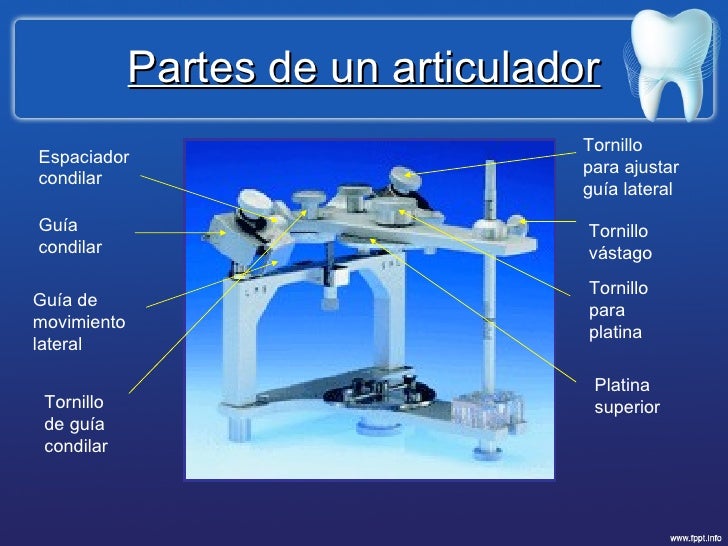 Partes de un articulador

Espaciador condilar

Guía condilar

Guía de movimiento lateral

Tornillo de guía condilar

Tornillo para ajustar guía lateral

Tornillo vástago

Tornillo para platina

Platina superior

www.fppt.info